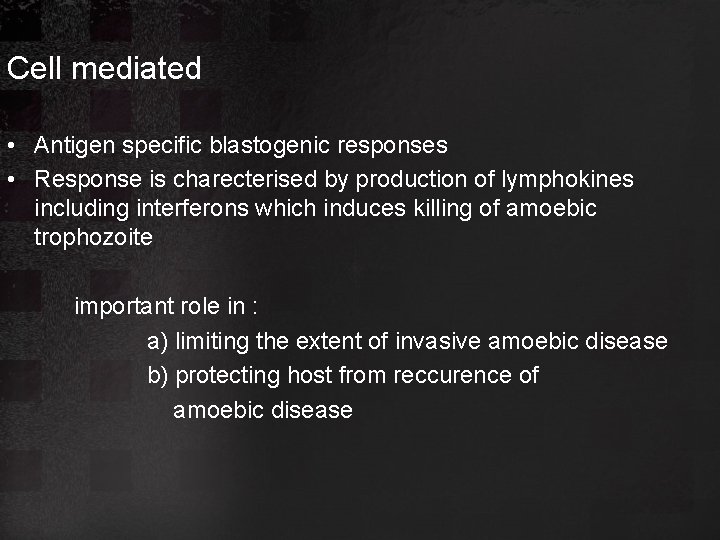 Cell mediated

• Antigen specific blastogenic responses
• Response is charecterised by production of lymphokines including interferons which induces killing of amoebic trophozoite

important role in :
a) limiting the extent of invasive amoebic disease
b) protecting host from reccurence of amoebic disease